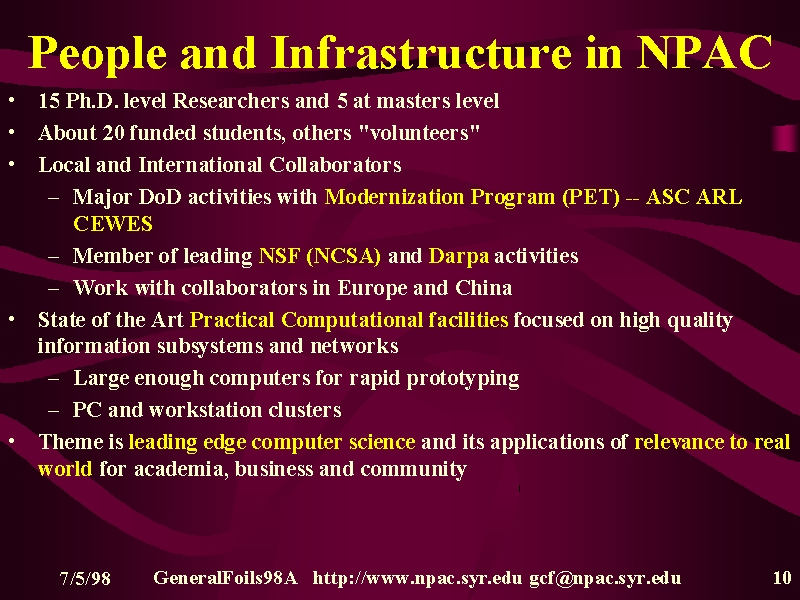 People and Infrastructure in NPAC

• 15 Ph.D. level Researchers and 5 at masters level
• About 20 funded students, others "volunteers"
• Local and International Collaborators
– Major DoD activities with Modernization Program (PET) -- ASC ARL CEWES
– Member of leading NSF (NCSA) and Darpa activities
– Work with collaborators in Europe and China
• State of the Art Practical Computational facilities focused on high quality information subsystems and networks
– Large enough computers for rapid prototyping
– PC and workstation clusters
• Theme is leading edge computer science and its applications of relevance to real world for academia, business and community

7/5/98 GeneralFoils98A http://www.npac.syr.edu gcf@npac.syr.edu 10